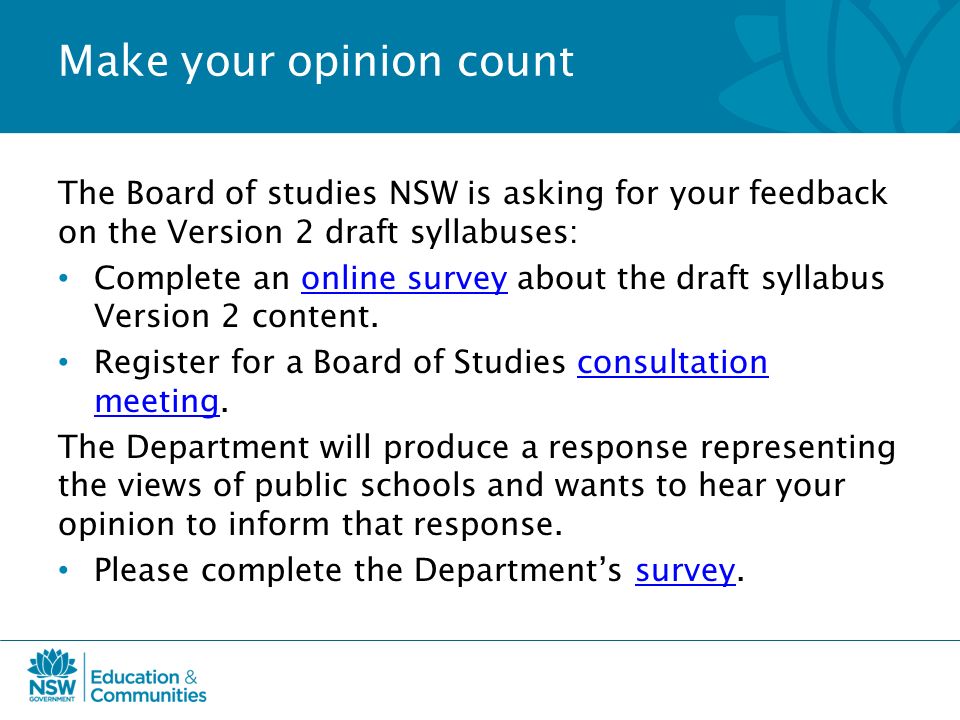 Make your opinion count

The Board of studies NSW is asking for your feedback on the Version 2 draft syllabuses:

• Complete an online survey about the draft syllabus Version 2 content.

• Register for a Board of Studies consultation meeting.

The Department will produce a response representing the views of public schools and wants to hear your opinion to inform that response.

• Please complete the Department's survey.

NSW GOVERNMENT Education & Communities